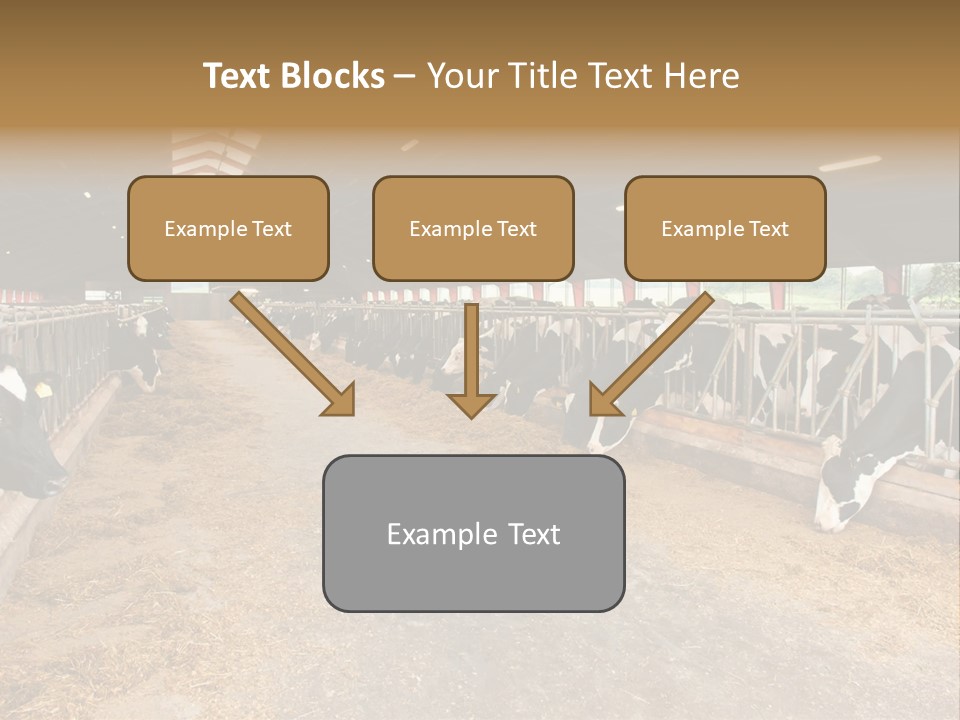 Text Blocks – Your Title Text Here

Example Text

Example Text

Example Text

Example Text